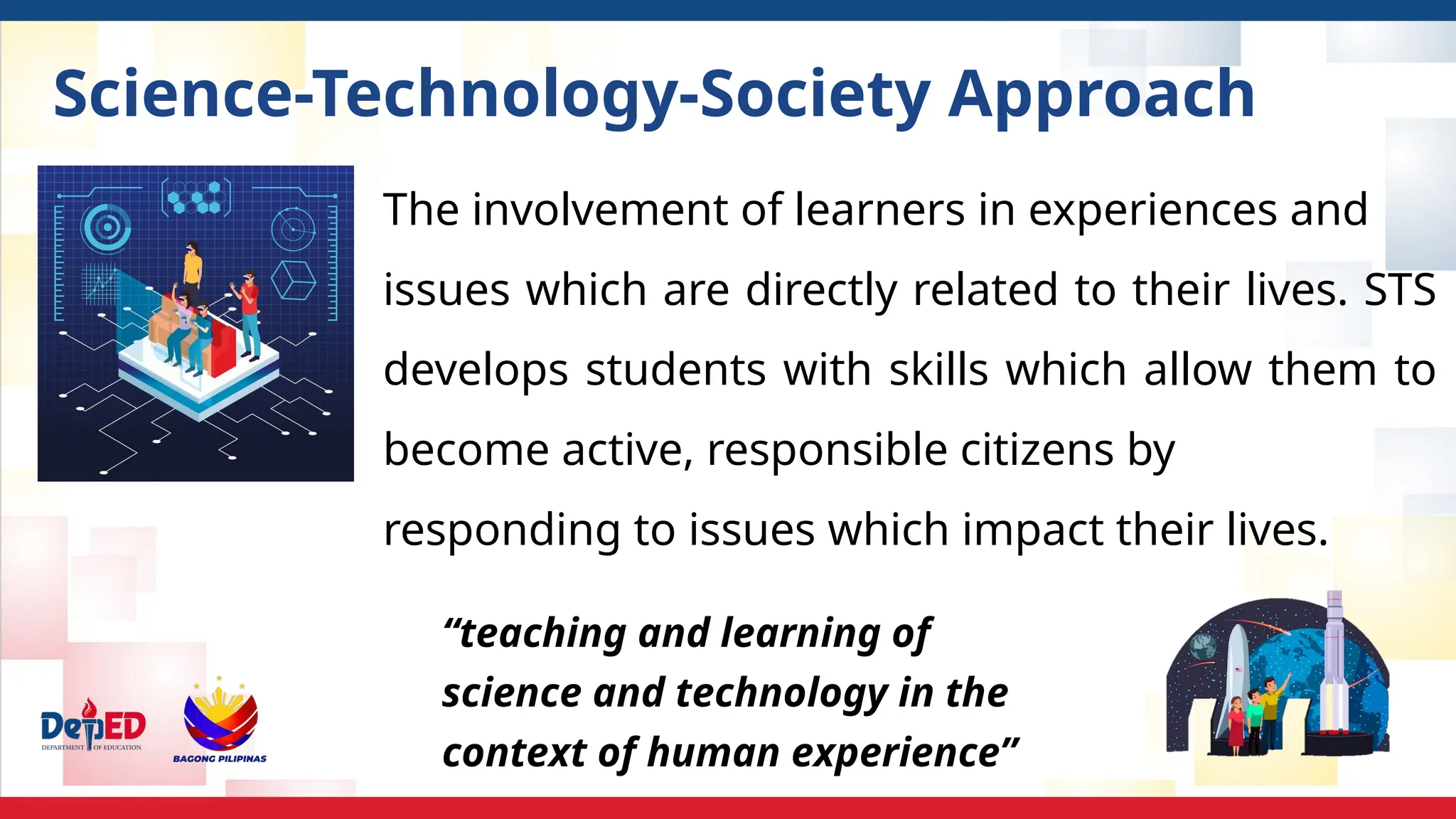 Science-Technology-Society Approach

The involvement of learners in experiences and issues which are directly related to their lives. STS develops students with skills which allow them to become active, responsible citizens by responding to issues which impact their lives.

“teaching and learning of science and technology in the context of human experience”

DepED
DEPARTMENT OF EDUCATION

BAGONG PILIPINAS